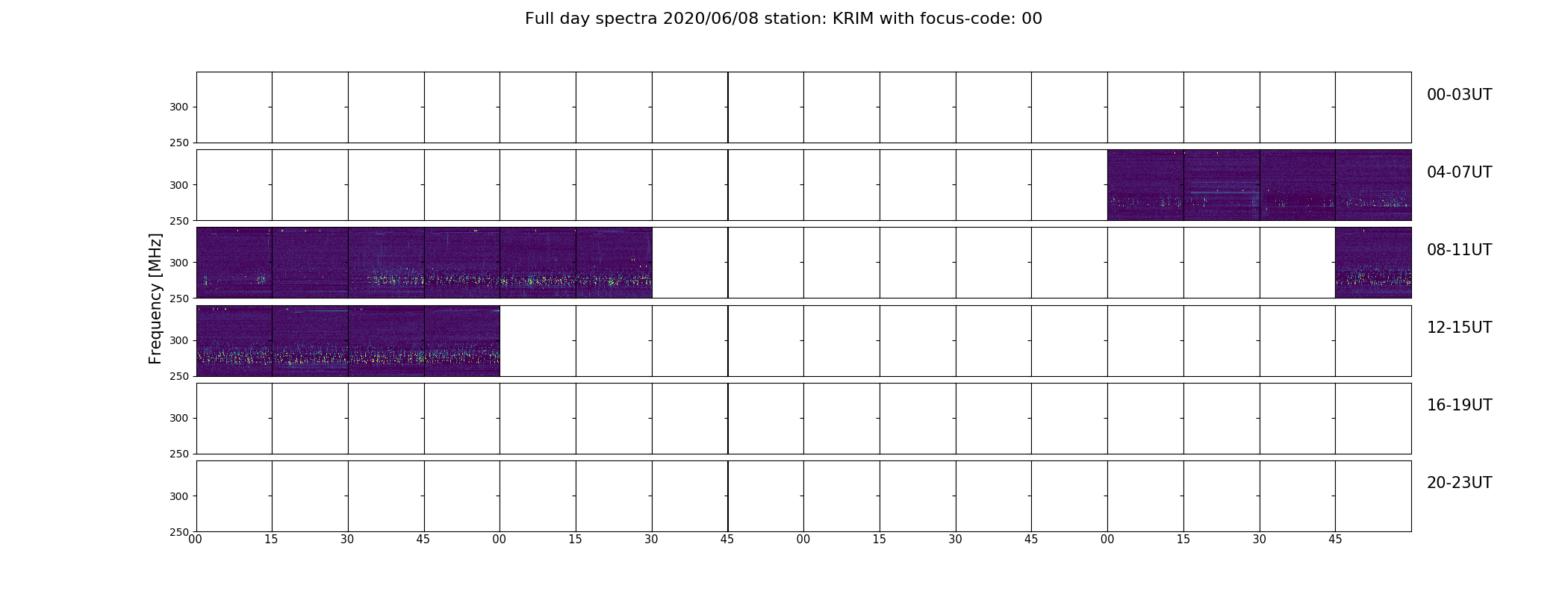 Full day spectra 2020/06/08 station: KRIM with focus-code: 00

Frequency [MHz]

300
250
00-03UT

300
250
04-07UT

300
250
08-11UT

300
250
12-15UT

300
250
16-19UT

300
250
20-23UT

00 15 30 45 00 15 30 45 00 15 30 45 00 15 30 45